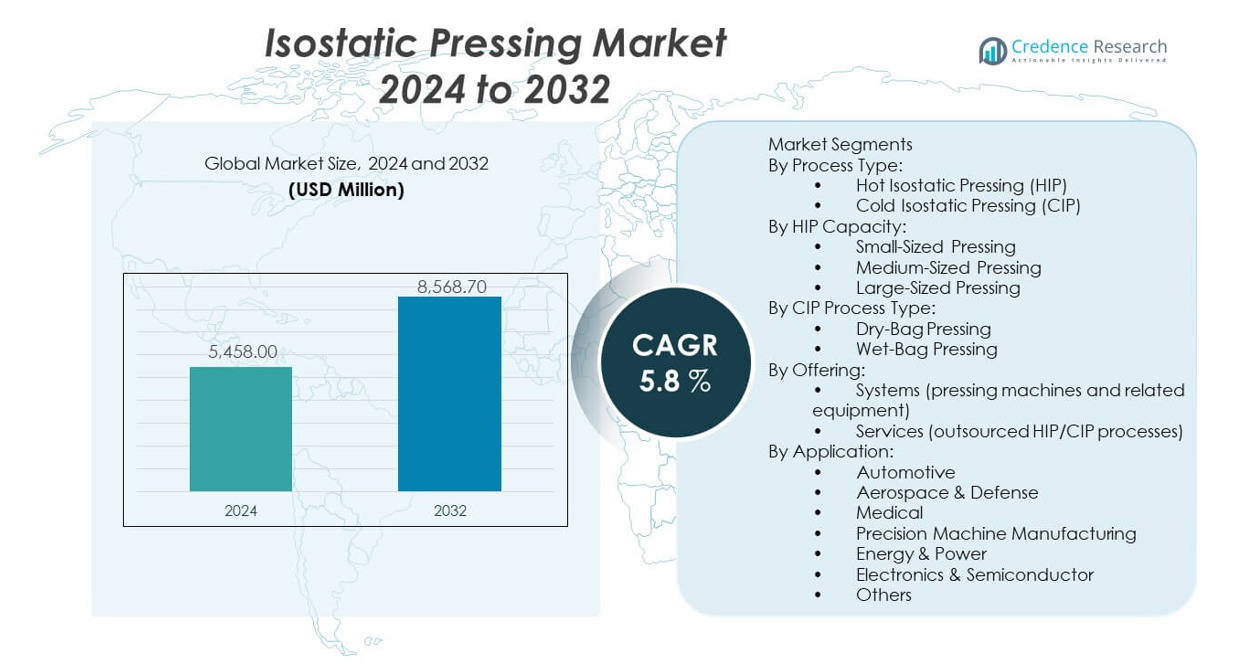 Isostatic Pressing Market 2024 to 2032

Credence Research
Actionable Insights Delivered

Global Market Size, 2024 and 2032
(USD Million)

5,458.00
8,568.70
2024
2032

CAGR 5.8 %

Market Segments
By Process Type:
• Hot Isostatic Pressing (HIP)
• Cold Isostatic Pressing (CIP)
By HIP Capacity:
• Small-Sized Pressing
• Medium-Sized Pressing
• Large-Sized Pressing
By CIP Process Type:
• Dry-Bag Pressing
• Wet-Bag Pressing
By Offering:
• Systems (pressing machines and related equipment)
• Services (outsourced HIP/CIP processes)
By Application:
• Automotive
• Aerospace & Defense
• Medical
• Precision Machine Manufacturing
• Energy & Power
• Electronics & Semiconductor
• Others